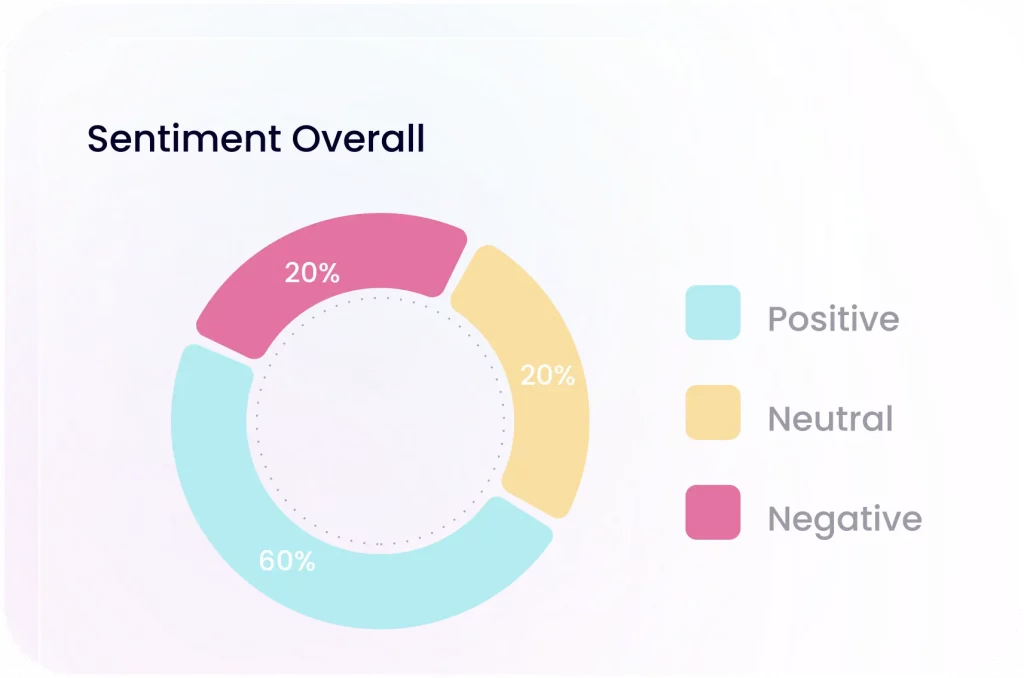 Sentiment Overall

20%
20%
60%

Positive
Neutral
Negative